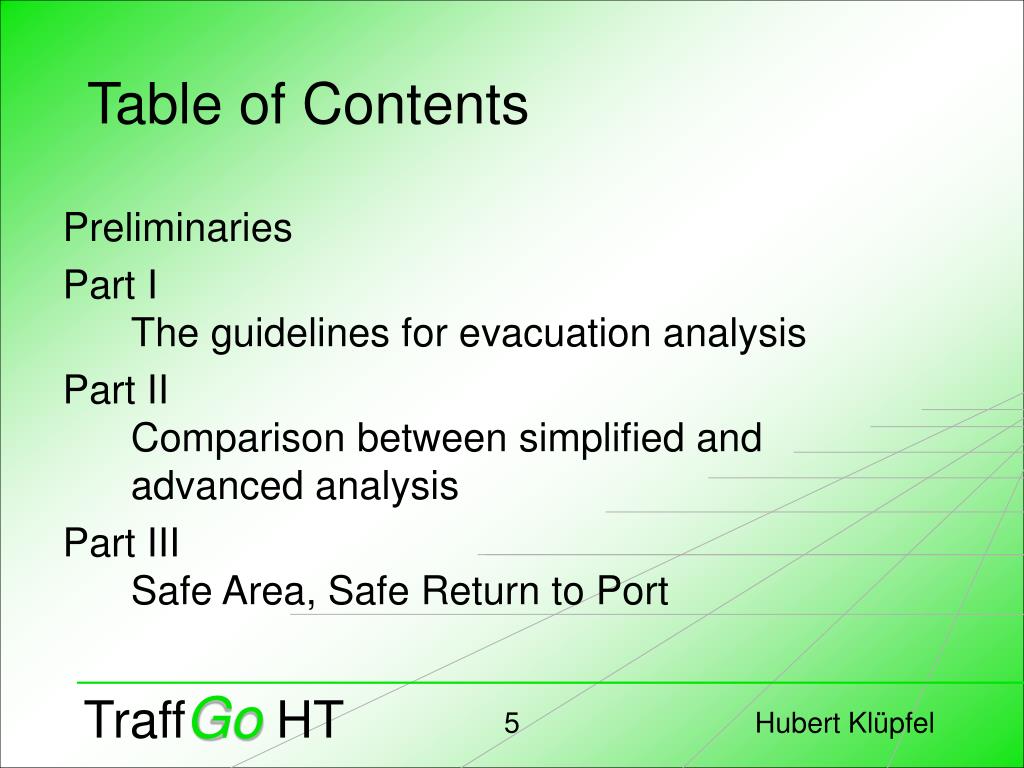 Table of Contents

Preliminaries

Part I
The guidelines for evacuation analysis

Part II
Comparison between simplified and advanced analysis

Part III
Safe Area, Safe Return to Port

TraffGo HT

5

Hubert Klüpfel